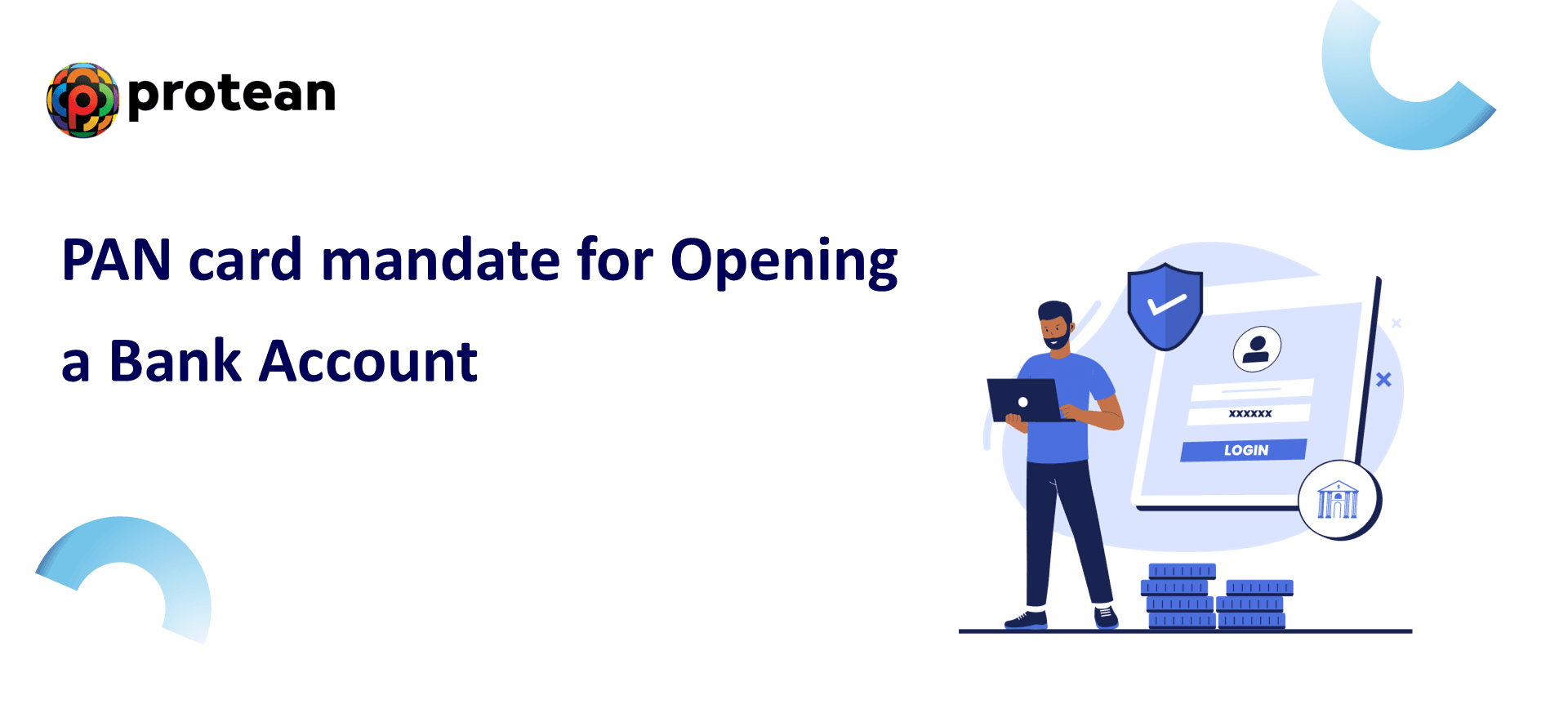 protean

PAN card mandate for Opening a Bank Account

xxxxxx

LOGIN